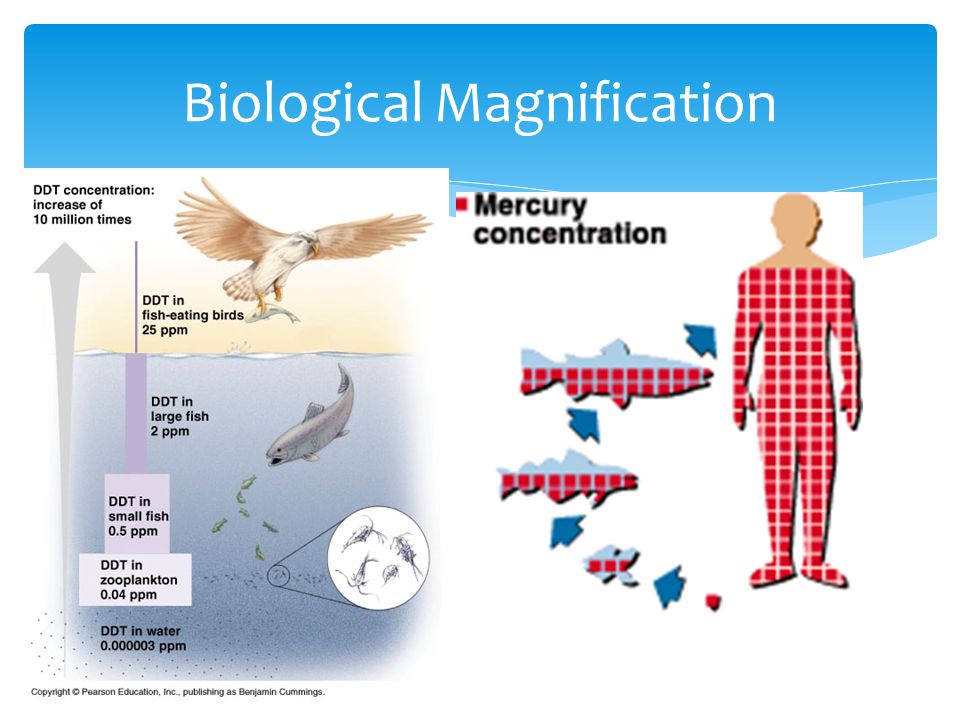 Biological Magnification

DDT concentration: increase of 10 million times

DDT in fish-eating birds 25 ppm

DDT in large fish 2 ppm

DDT in small fish 0.5 ppm

DDT in zooplankton 0.04 ppm

DDT in water 0.000003 ppm

Copyright © Pearson Education, Inc., publishing as Benjamin Cummings.

Mercury concentration